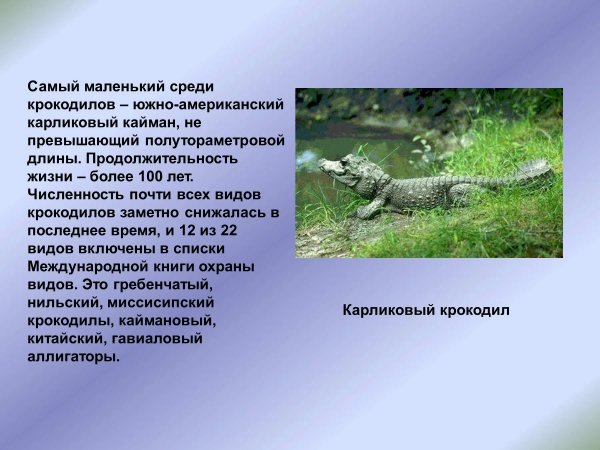 Самый маленький среди крокодилов – южно-американский карликовый кайман, не превышающий полутораметровой длины. Продолжительность жизни – более 100 лет. Численность почти всех видов крокодилов заметно снижалась в последнее время, и 12 из 22 видов включены в списки Международной книги охраны видов. Это гребенчатый, нильский, миссисипский крокодилы, каймановый, китайский, гавиаловый аллигаторы.

Карликовый крокодил